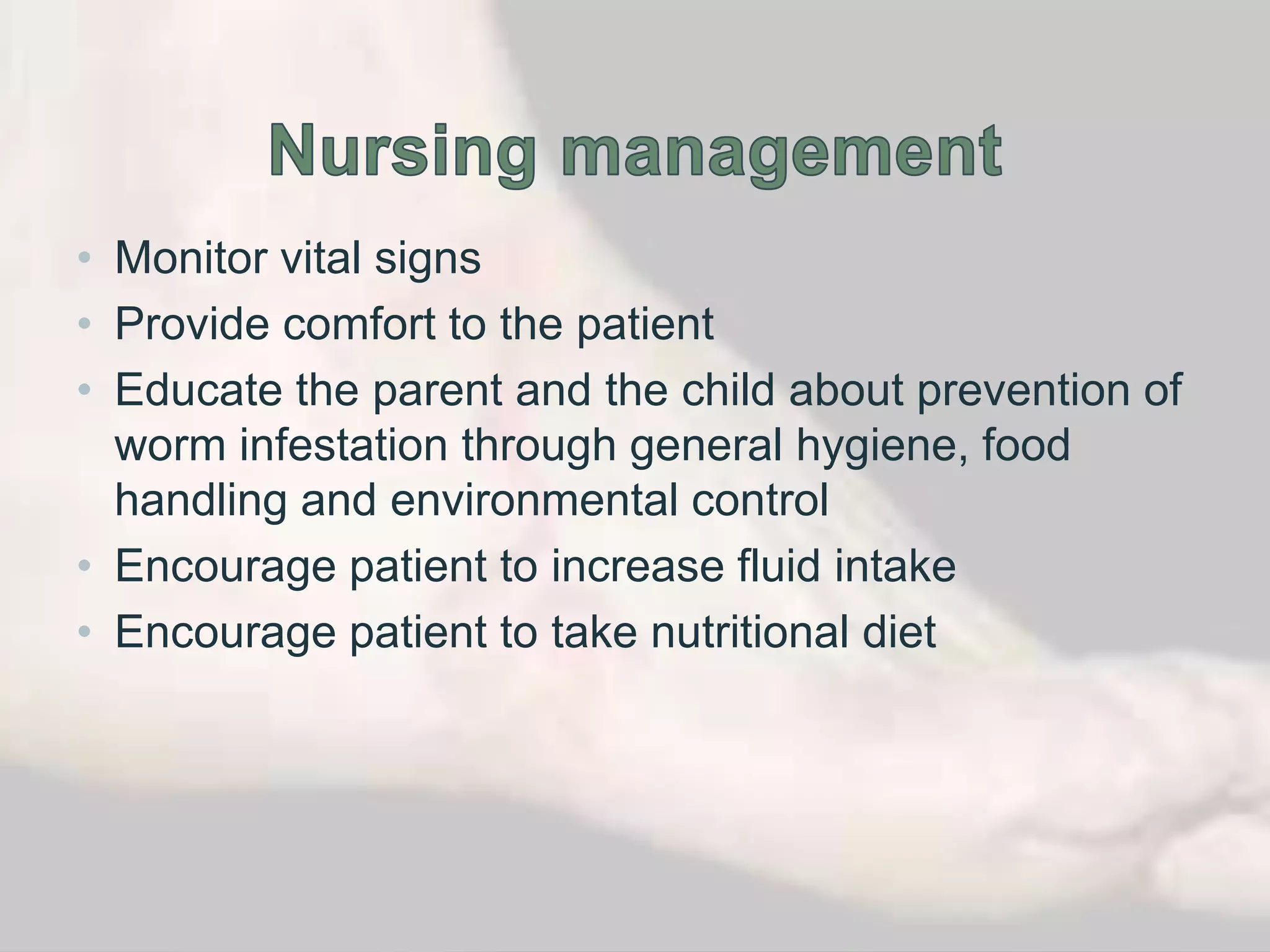 Nursing management

• Monitor vital signs
• Provide comfort to the patient
• Educate the parent and the child about prevention of worm infestation through general hygiene, food handling and environmental control
• Encourage patient to increase fluid intake
• Encourage patient to take nutritional diet